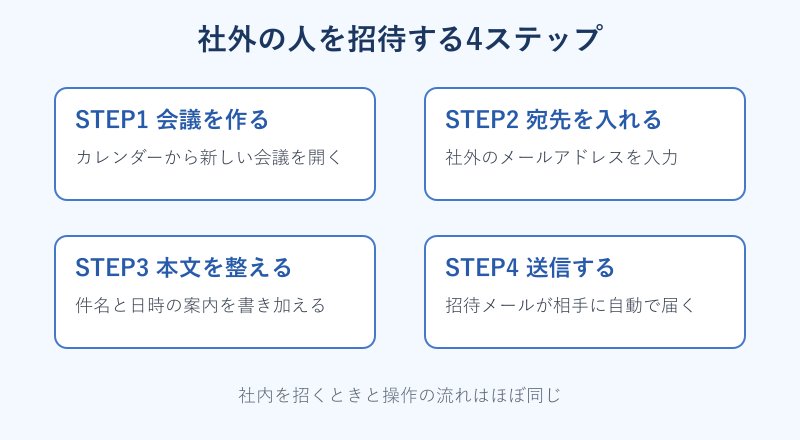 社外の人を招待する4ステップ

STEP1 会議を作る
カレンダーから新しい会議を開く

STEP2 宛先を入れる
社外のメールアドレスを入力

STEP3 本文を整える
件名と日時の案内を書き加える

STEP4 送信する
招待メールが相手に自動で届く

社内を招くときと操作の流れはほぼ同じ